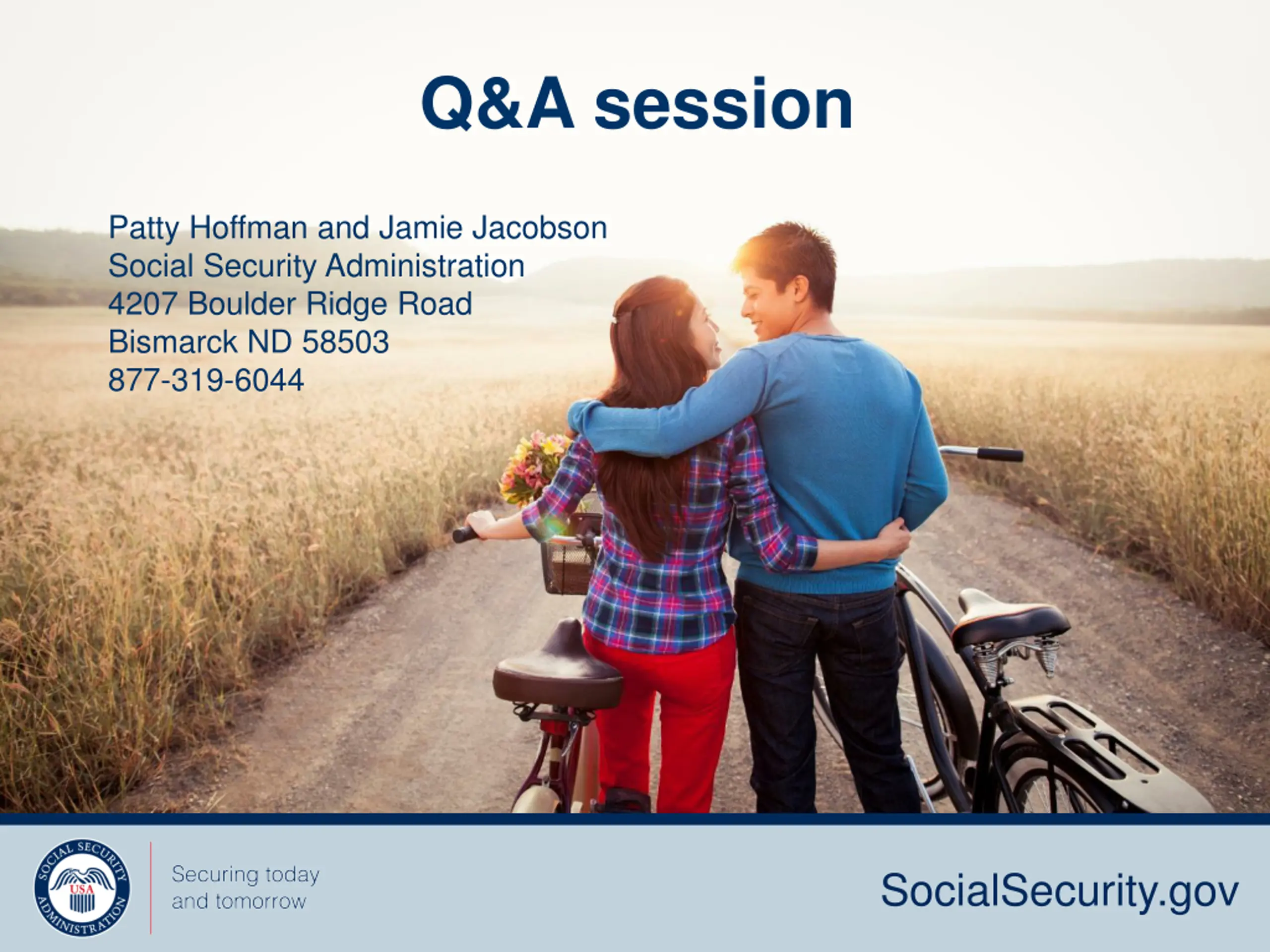 Q&A session

Patty Hoffman and Jamie Jacobson
Social Security Administration
4207 Boulder Ridge Road
Bismarck ND 58503
877-319-6044

SOCIAL SECURITY ADMINISTRATION USA

Securing today and tomorrow

SocialSecurity.gov